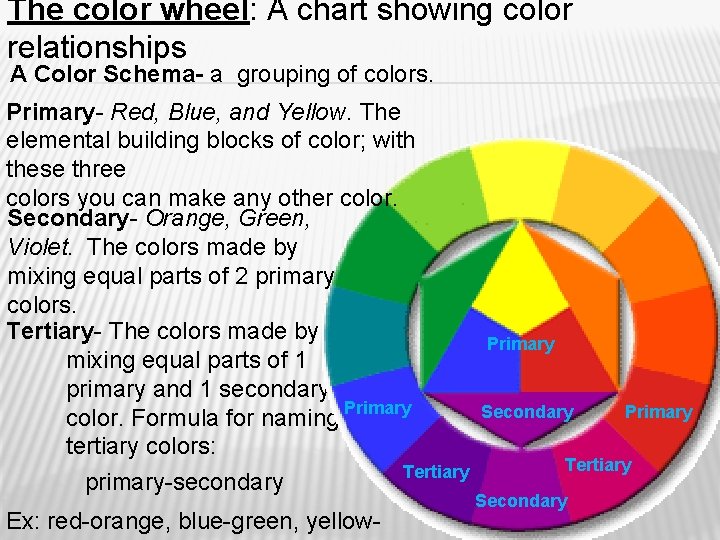 The color wheel: A chart showing color relationships

A Color Schema- a grouping of colors.

Primary- Red, Blue, and Yellow. The elemental building blocks of color; with these three colors you can make any other color.

Secondary- Orange, Green, Violet. The colors made by mixing equal parts of 2 primary colors.

Tertiary- The colors made by mixing equal parts of 1 primary and 1 secondary color. Formula for naming tertiary colors:

primary-secondary

Ex: red-orange, blue-green, yellow-

Primary

Primary

Secondary

Primary

Tertiary

Tertiary

Secondary